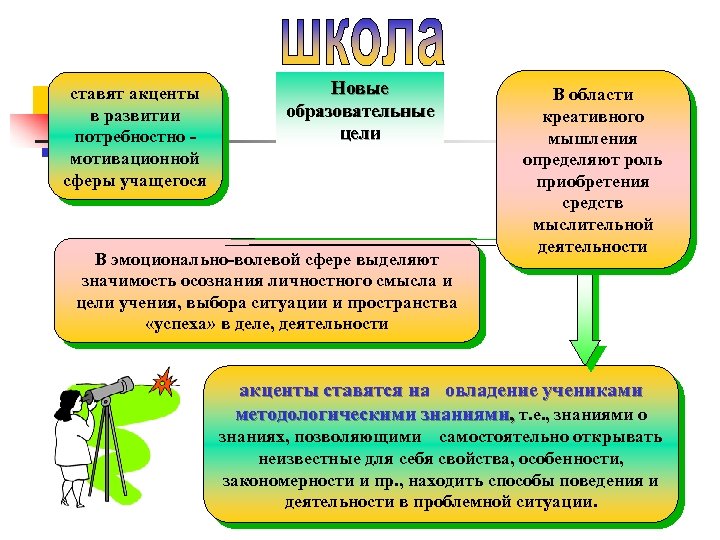 школа

ставят акценты в развитии потребностно - мотивационной сферы учащегося

Новые образовательные цели

В области креативного мышления определяют роль приобретения средств мыслительной деятельности

В эмоционально-волевой сфере выделяют значимость осознания личностного смысла и цели учения, выбора ситуации и пространства «успеха» в деле, деятельности

акценты ставятся на овладение учениками методологическими знаниями, т.е., знаниями о знаниях, позволяющими самостоятельно открывать неизвестные для себя свойства, особенности, закономерности и пр., находить способы поведения и деятельности в проблемной ситуации.